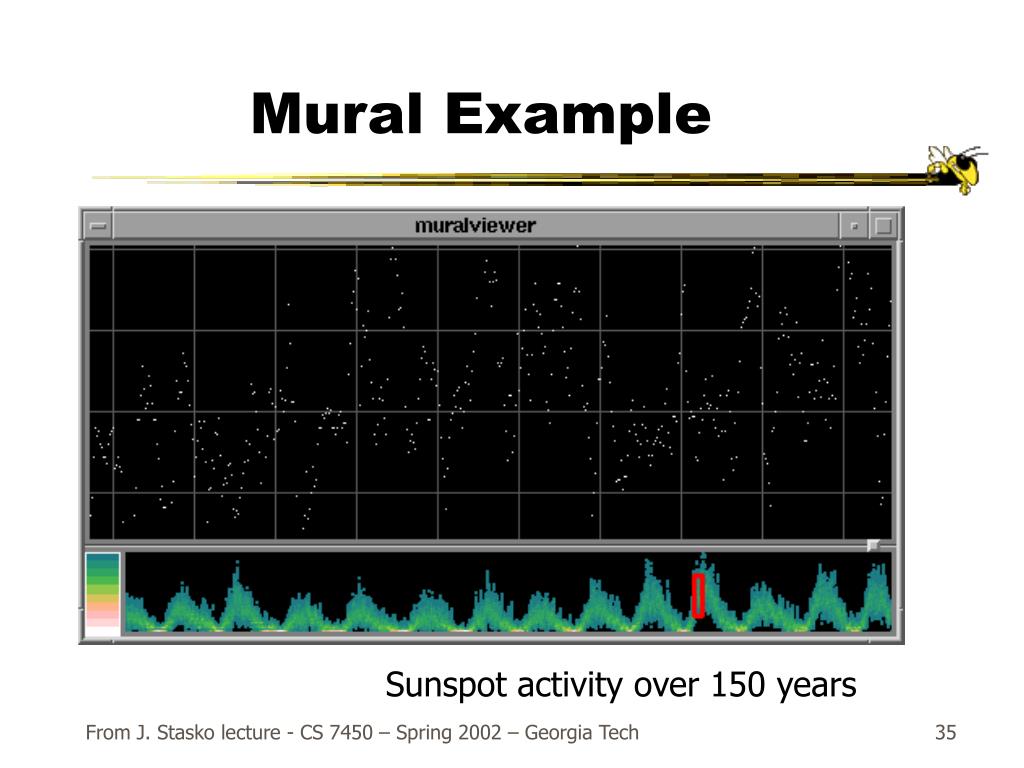 Mural Example

muralviewer

Sunspot activity over 150 years

From J. Stasko lecture - CS 7450 – Spring 2002 – Georgia Tech

35